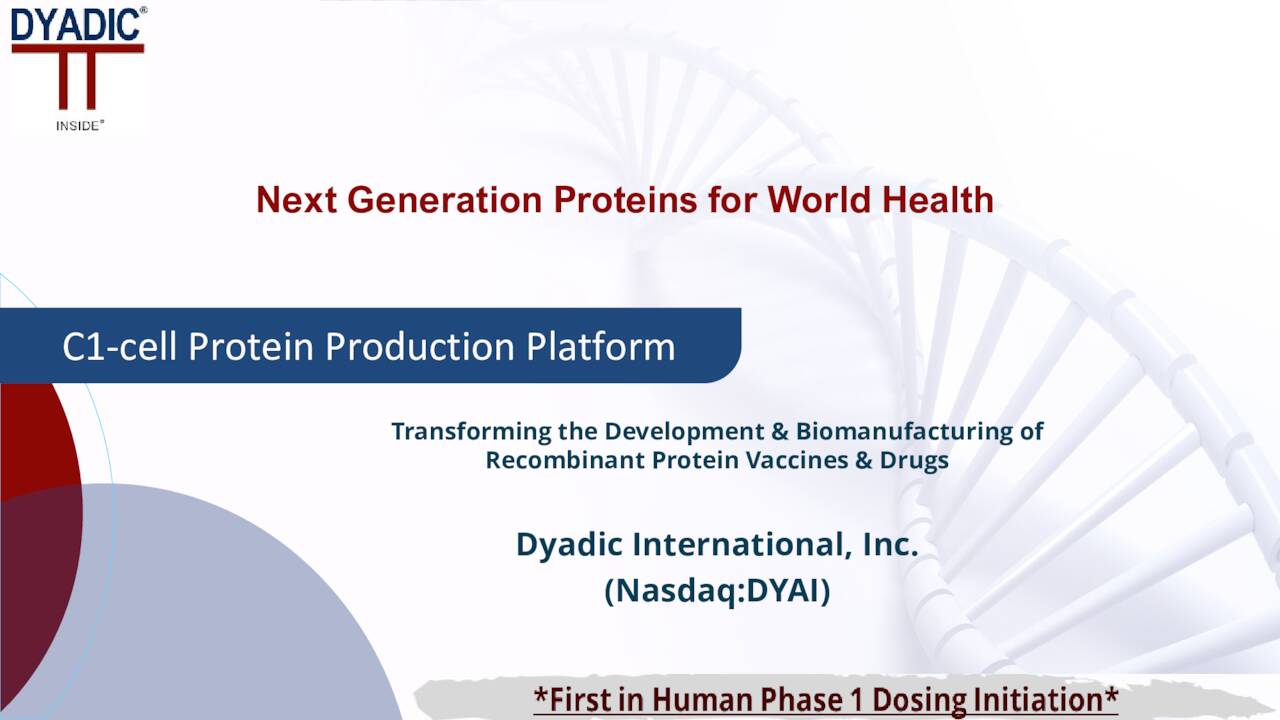 DYADIC®
INSIDE®

Next Generation Proteins for World Health

C1-cell Protein Production Platform

Transforming the Development & Biomanufacturing of Recombinant Protein Vaccines & Drugs

Dyadic International, Inc.
(Nasdaq:DYAI)

*First in Human Phase 1 Dosing Initiation*